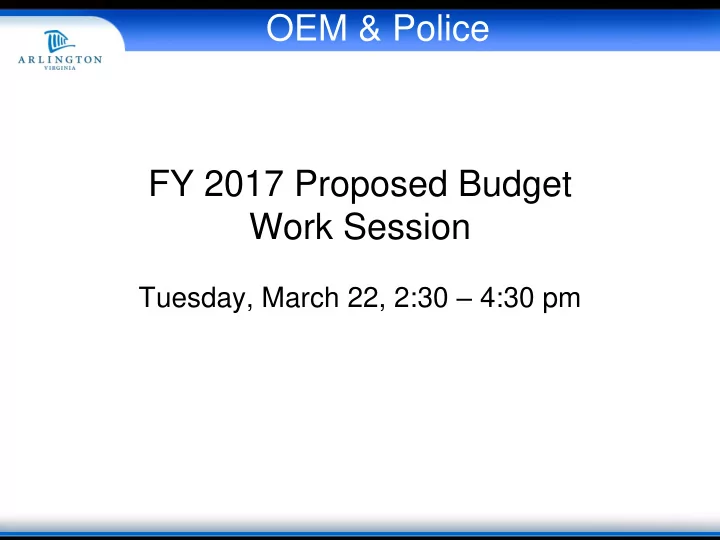 ARLINGTON
VIRGINIA

OEM & Police

FY 2017 Proposed Budget
Work Session

Tuesday, March 22, 2:30 – 4:30 pm